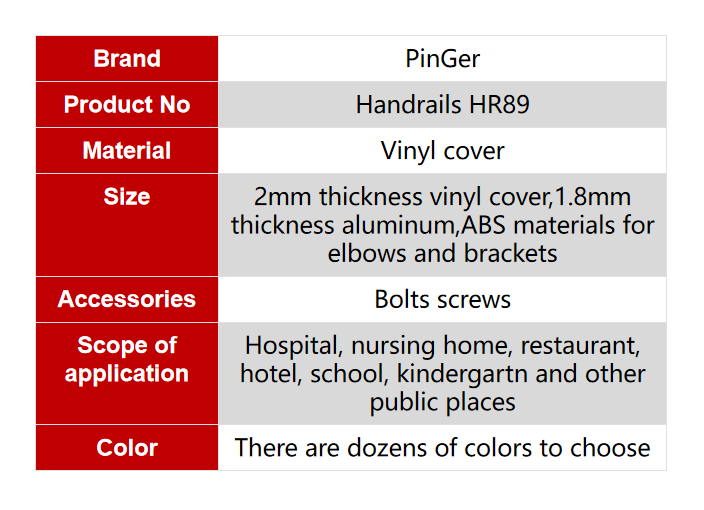 | Brand | PinGer |
|---|---|
| Product No | Handrails HR89 |
| Material | Vinyl cover |
| Size | 2mm thickness vinyl cover,1.8mm thickness aluminum,ABS materials for elbows and brackets |
| Accessories | Bolts screws |
| Scope of application | Hospital, nursing home, restaurant, hotel, school, kindergartn and other public places |
| Color | There are dozens of colors to choose |